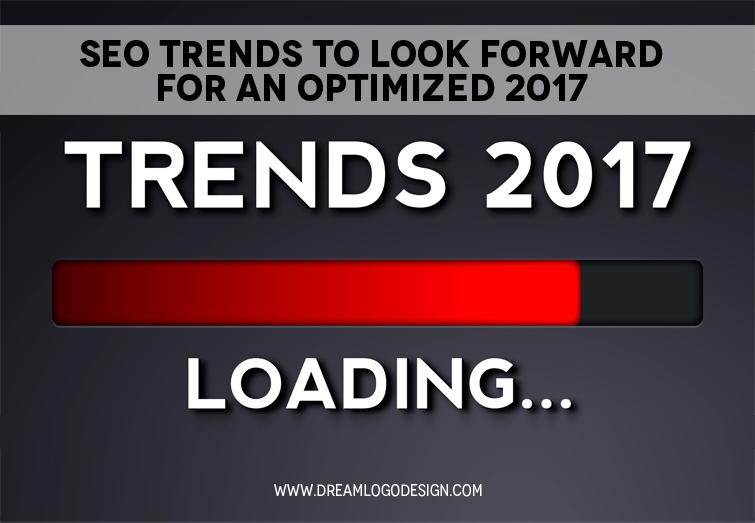 SEO TRENDS TO LOOK FORWARD FOR AN OPTIMIZED 2017

TRENDS 2017

LOADING...

WWW.DREAMLOGODESIGN.COM